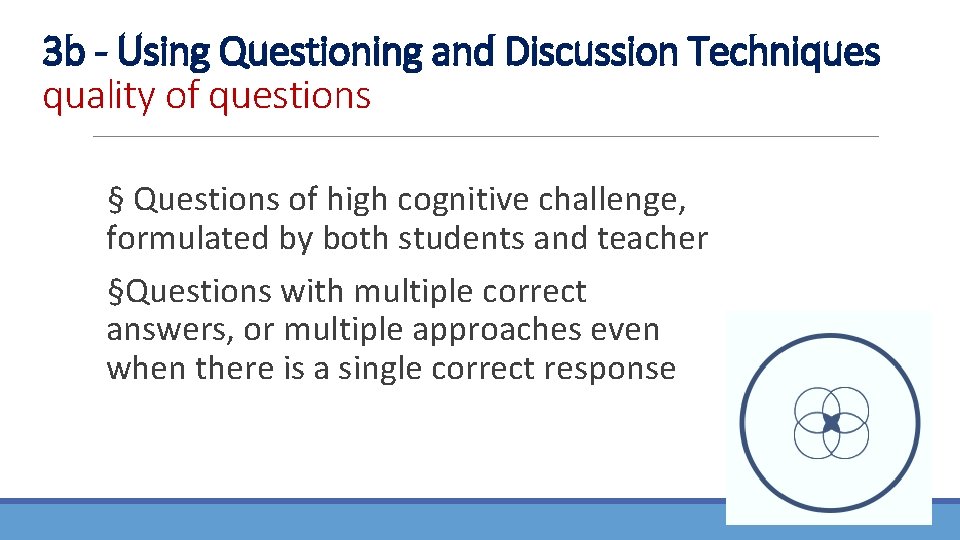 3b - Using Questioning and Discussion Techniques
quality of questions

§ Questions of high cognitive challenge, formulated by both students and teacher

§Questions with multiple correct answers, or multiple approaches even when there is a single correct response